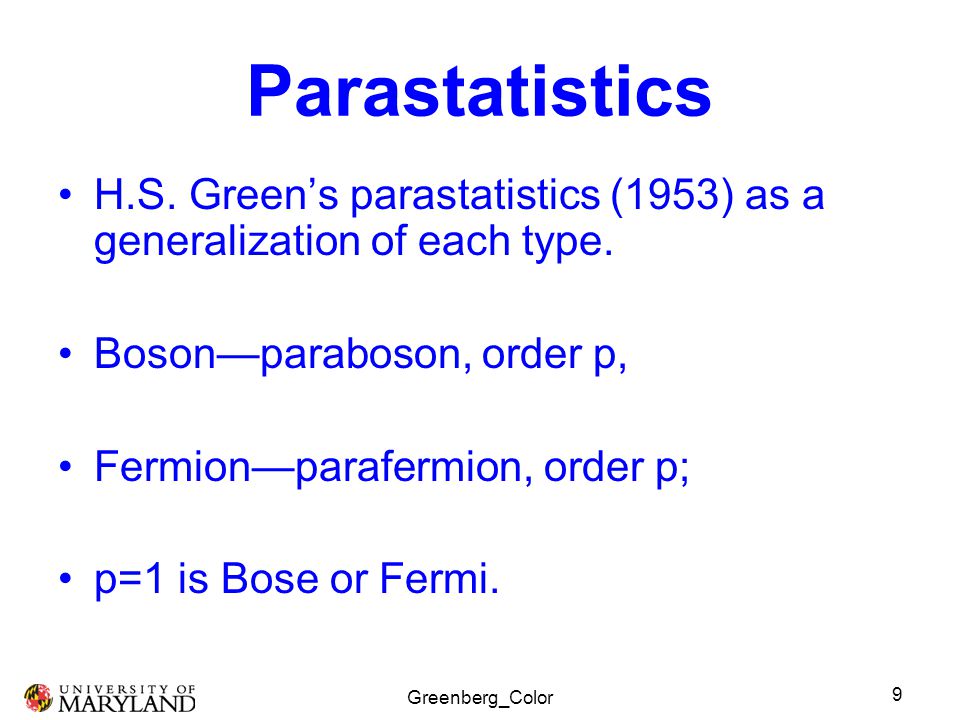 Parastatistics

• H.S. Green's parastatistics (1953) as a generalization of each type.

• Boson—paraboson, order p,

• Fermion—parafermion, order p;

• p=1 is Bose or Fermi.

UNIVERSITY OF MARYLAND

Greenberg_Color

9